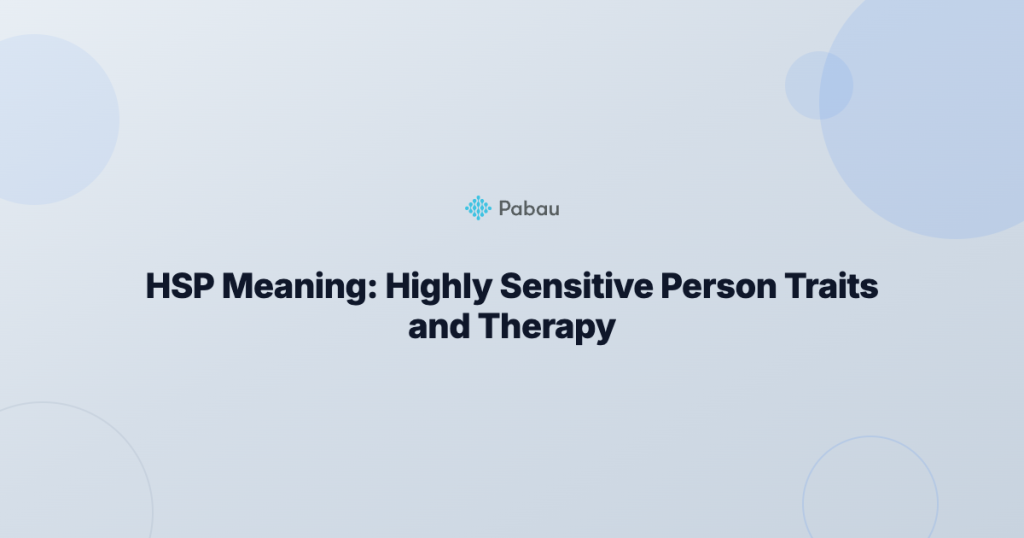 Pabau

HSP Meaning: Highly Sensitive Person Traits and Therapy